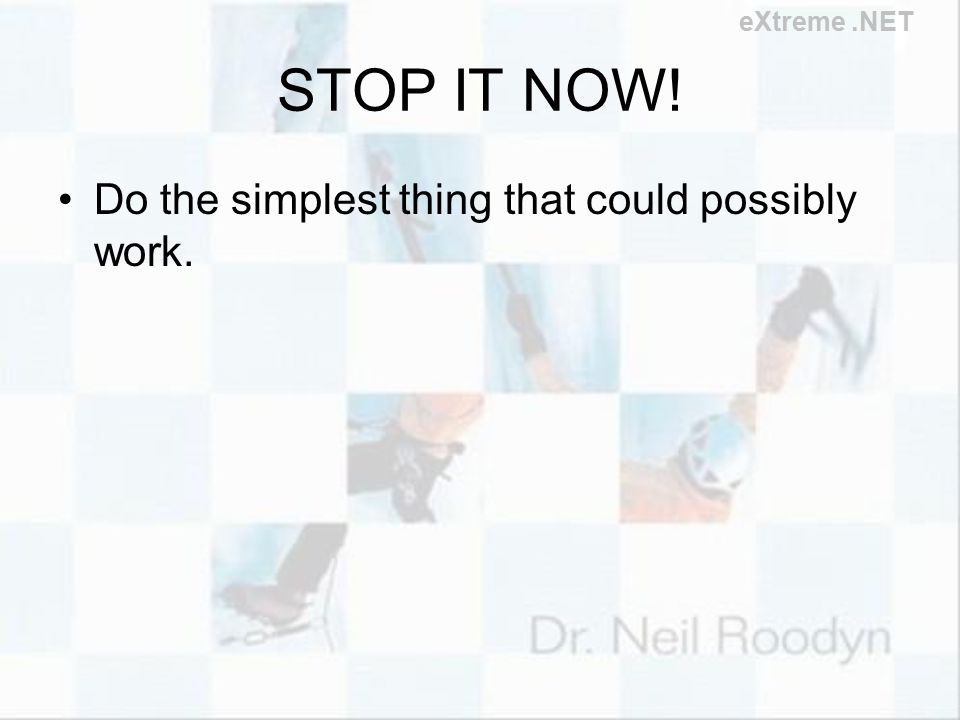 eXtreme .NET

STOP IT NOW!

• Do the simplest thing that could possibly work.

Dr. Neil Roodyn